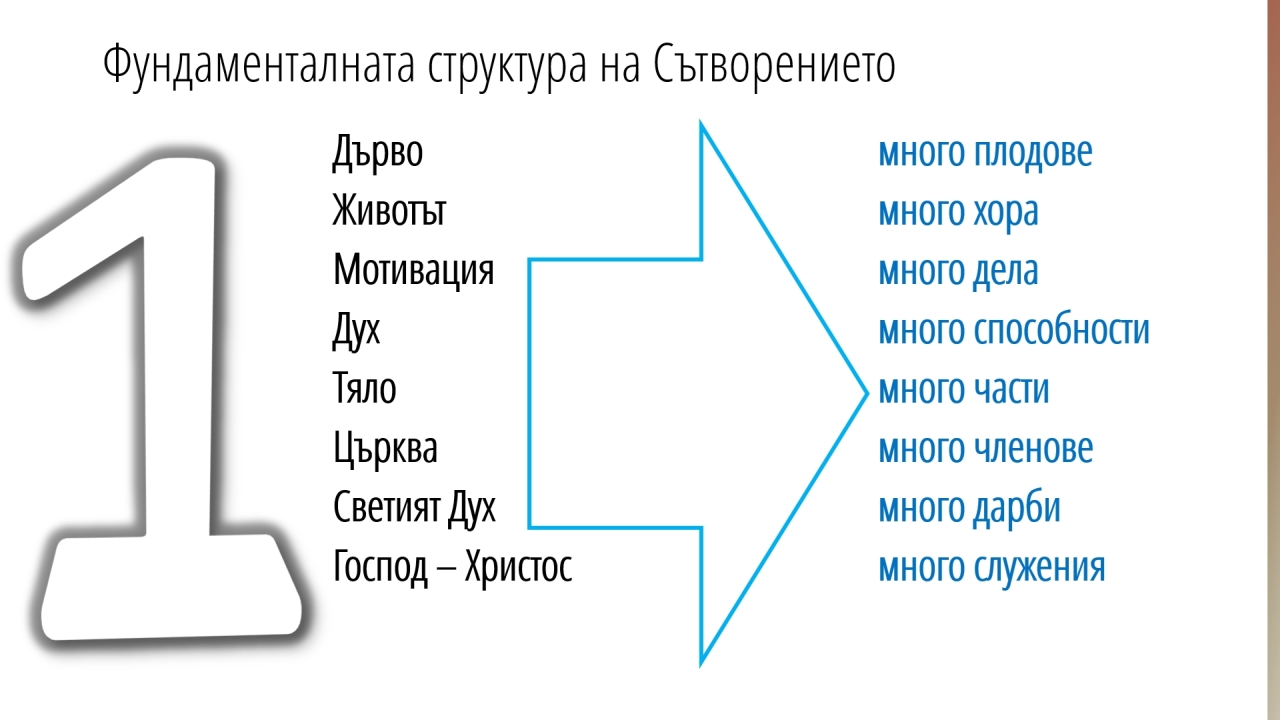 Фундаменталната структура на Сътворението

1

Дърво
Животът
Мотивация
Дух
Тяло
Църква
Светият Дух
Господ – Христос

много плодове
много хора
много дела
много способности
много части
много членове
много дарби
много служения